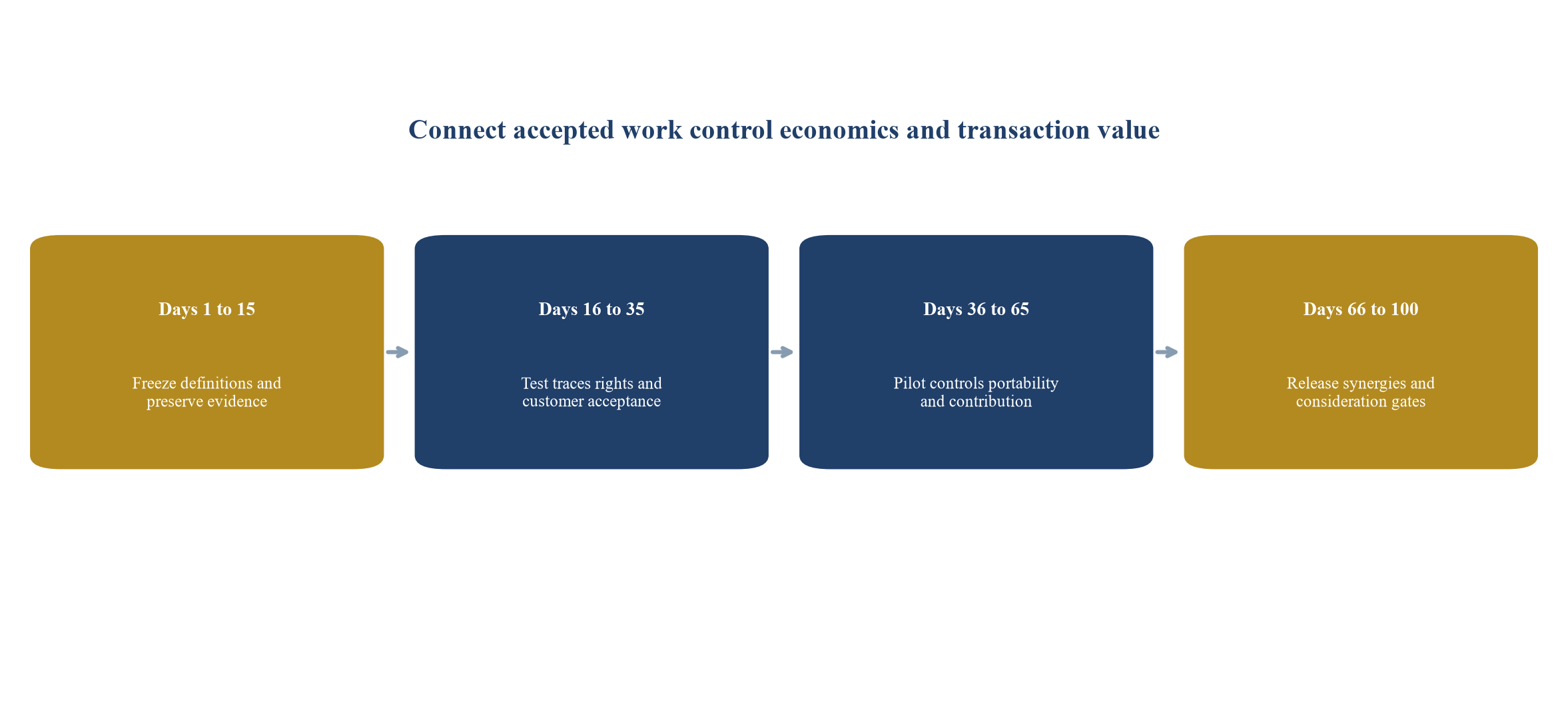 Connect accepted work control economics and transaction value

Days 1 to 15

Freeze definitions and preserve evidence

Days 16 to 35

Test traces rights and customer acceptance

Days 36 to 65

Pilot controls portability and contribution

Days 66 to 100

Release synergies and consideration gates